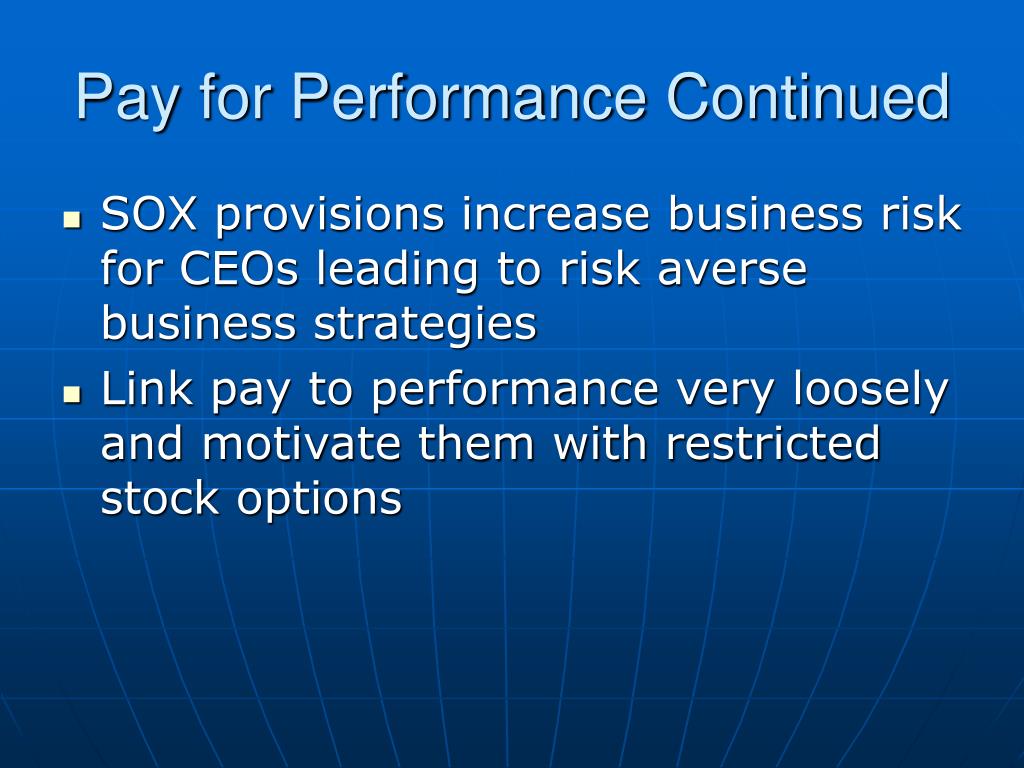 Pay for Performance Continued

- SOX provisions increase business risk for CEOs leading to risk averse business strategies
- Link pay to performance very loosely and motivate them with restricted stock options